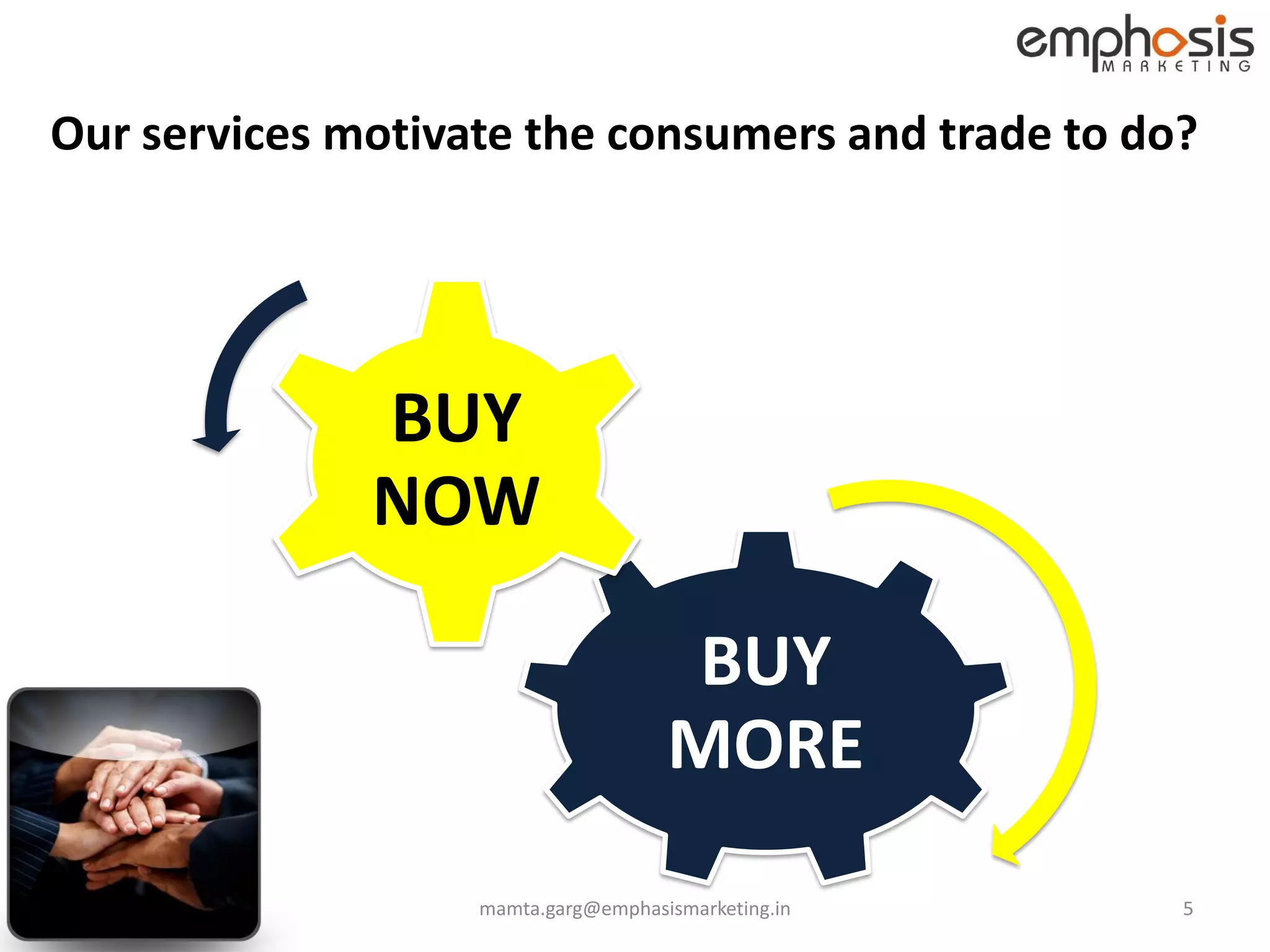 emphasis
MARKETING

Our services motivate the consumers and trade to do?

BUY NOW

BUY MORE

mamta.garg@emphasismarketing.in

5